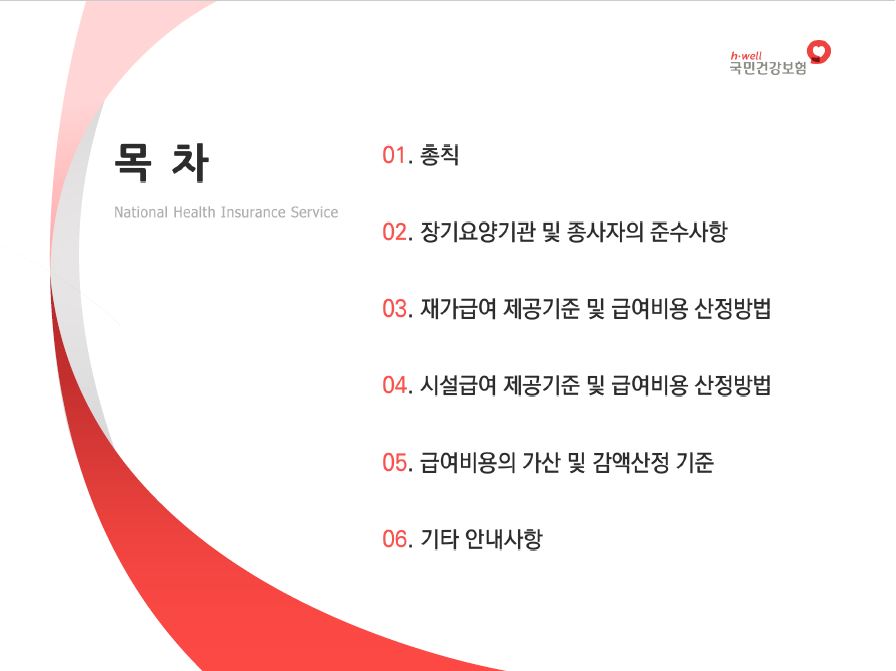 h·well
국민건강보험

목 차

National Health Insurance Service

01. 총칙

02. 장기요양기관 및 종사자의 준수사항

03. 재가급여 제공기준 및 급여비용 산정방법

04. 시설급여 제공기준 및 급여비용 산정방법

05. 급여비용의 가산 및 감액산정 기준

06. 기타 안내사항